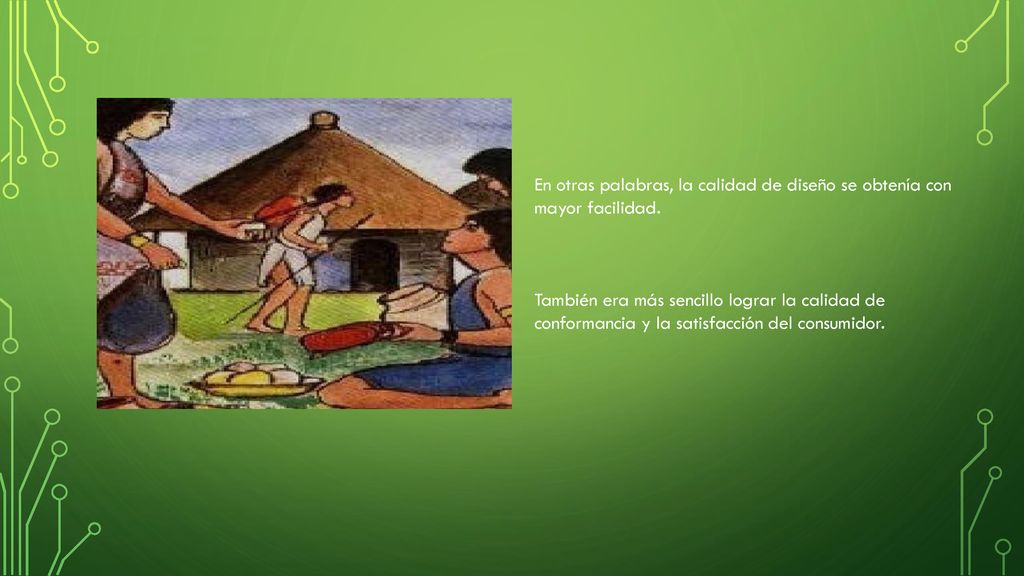 En otras palabras, la calidad de diseño se obtenía con mayor facilidad.

También era más sencillo lograr la calidad de conformancia y la satisfacción del consumidor.